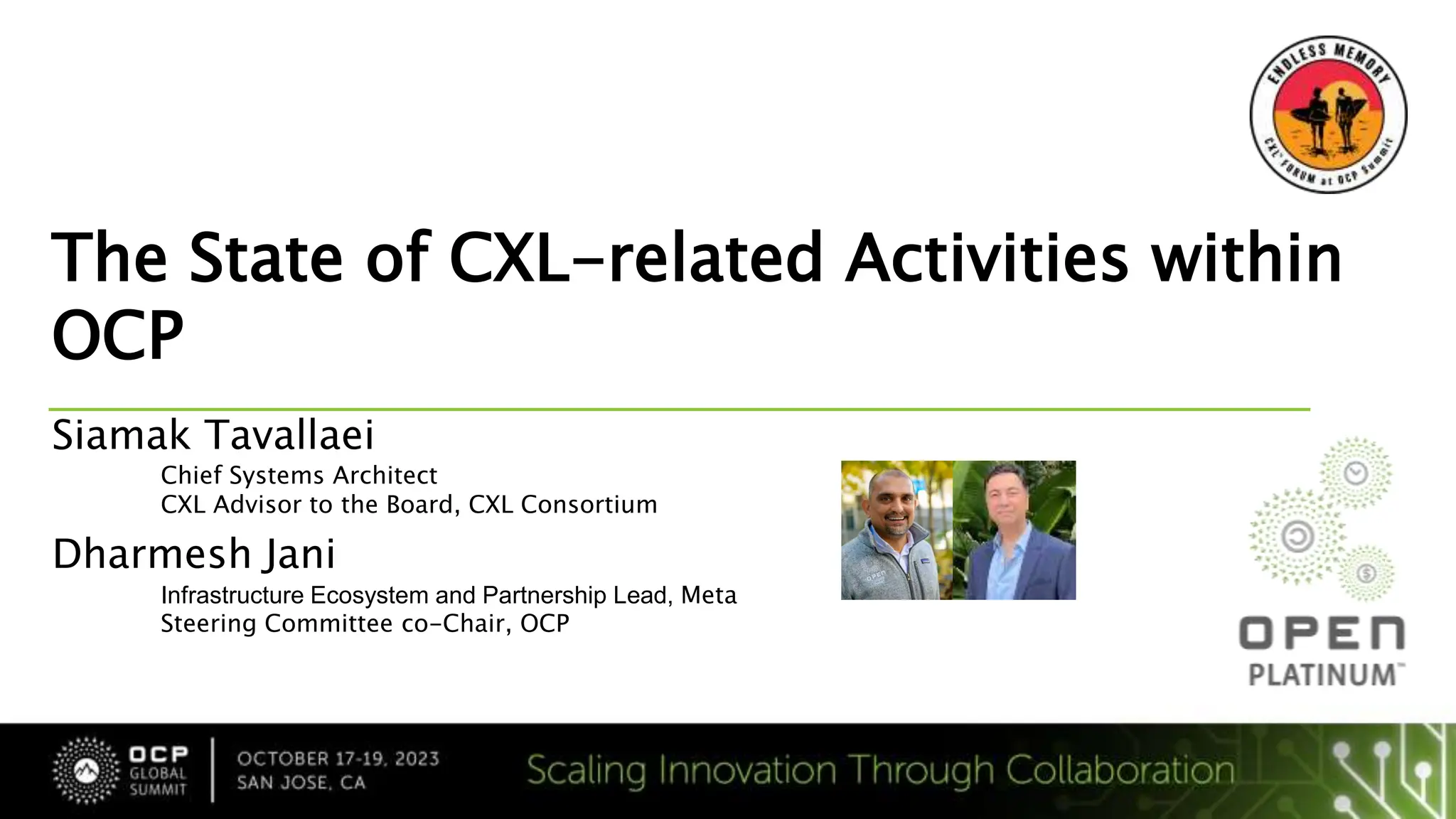 ENDLESS MEMORY
CXL FORUM at OCP Summit

The State of CXL-related Activities within OCP

Siamak Tavallaei
Chief Systems Architect
CXL Advisor to the Board, CXL Consortium

Dharmesh Jani
Infrastructure Ecosystem and Partnership Lead, Meta
Steering Committee co-Chair, OCP

OPEN

OPEN
PLATINUM™

OCP GLOBAL SUMMIT
OCTOBER 17-19, 2023
SAN JOSE, CA

Scaling Innovation Through Collaboration